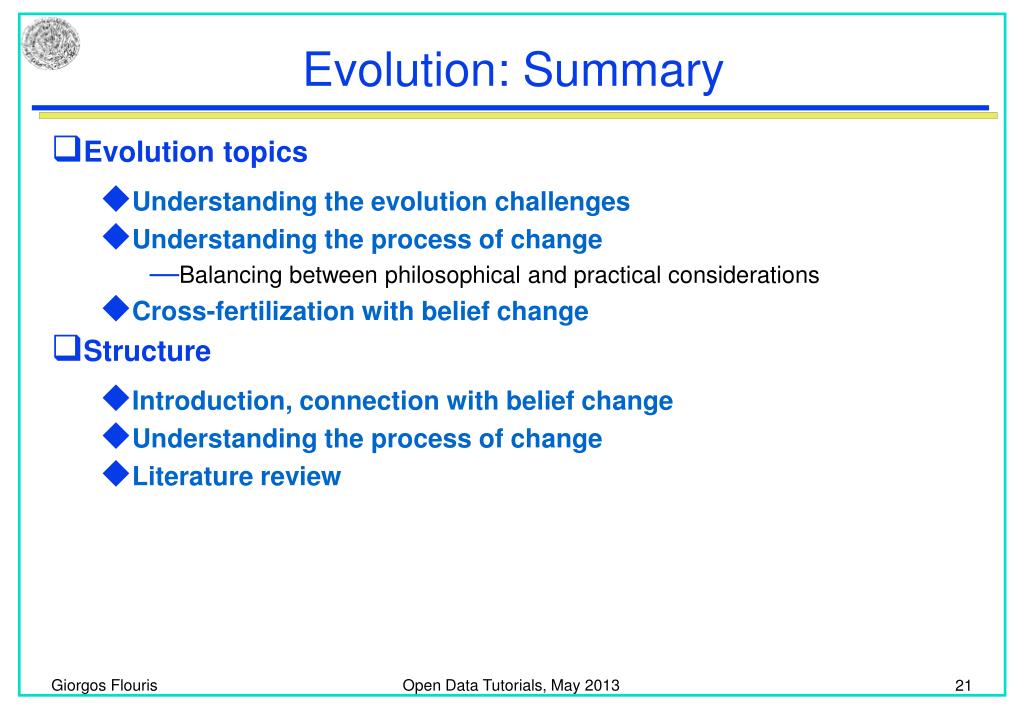 Evolution: Summary

❑Evolution topics

◆Understanding the evolution challenges

◆Understanding the process of change

—Balancing between philosophical and practical considerations

◆Cross-fertilization with belief change

❑Structure

◆Introduction, connection with belief change

◆Understanding the process of change

◆Literature review

Giorgos Flouris

Open Data Tutorials, May 2013

21